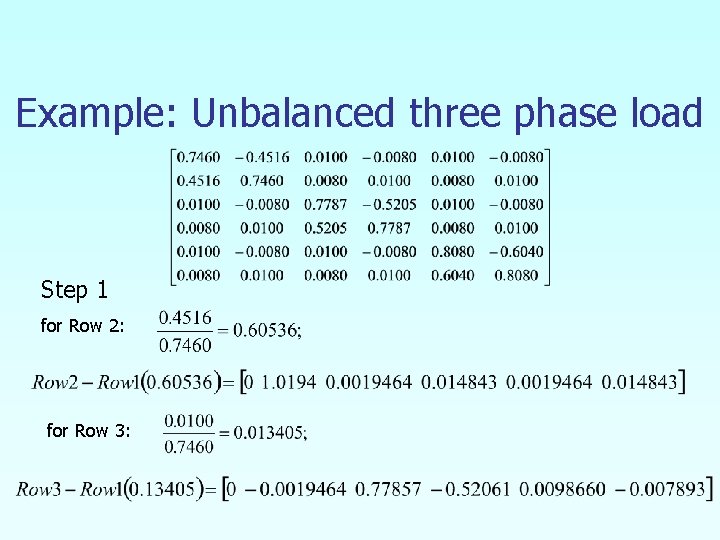 Example: Unbalanced three phase load

$\begin{bmatrix} 0.7460 & -0.4516 & 0.0100 & -0.0080 & 0.0100 & -0.0080 \\ 0.4516 & 0.7460 & 0.0080 & 0.0100 & 0.0080 & 0.0100 \\ 0.0100 & -0.0080 & 0.7787 & -0.5205 & 0.0100 & -0.0080 \\ 0.0080 & 0.0100 & 0.5205 & 0.7787 & 0.0080 & 0.0100 \\ 0.0100 & -0.0080 & 0.0100 & -0.0080 & 0.8080 & -0.6040 \\ 0.0080 & 0.0100 & 0.0080 & 0.0100 & 0.6040 & 0.8080 \end{bmatrix}$

Step 1

for Row 2: $\frac{0.4516}{0.7460} = 0.60536;$

$Row2 - Row1(0.60536) = [0 \ 1.0194 \ 0.0019464 \ 0.014843 \ 0.0019464 \ 0.014843]$

for Row 3: $\frac{0.0100}{0.7460} = 0.013405;$

$Row3 - Row1(0.13405) = [0 \ -0.0019464 \ 0.77857 \ -0.52061 \ 0.0098660 \ -0.007893]$